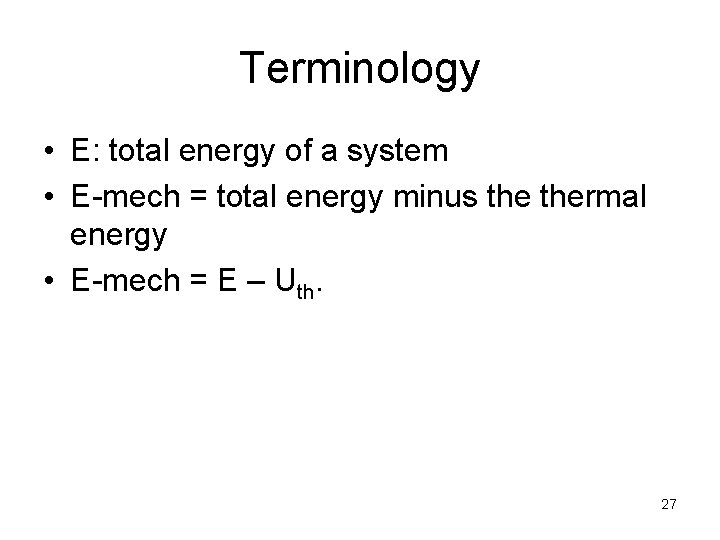 Terminology

• E: total energy of a system
• E-mech = total energy minus the thermal energy
• E-mech = E – $U_{th}$.

27